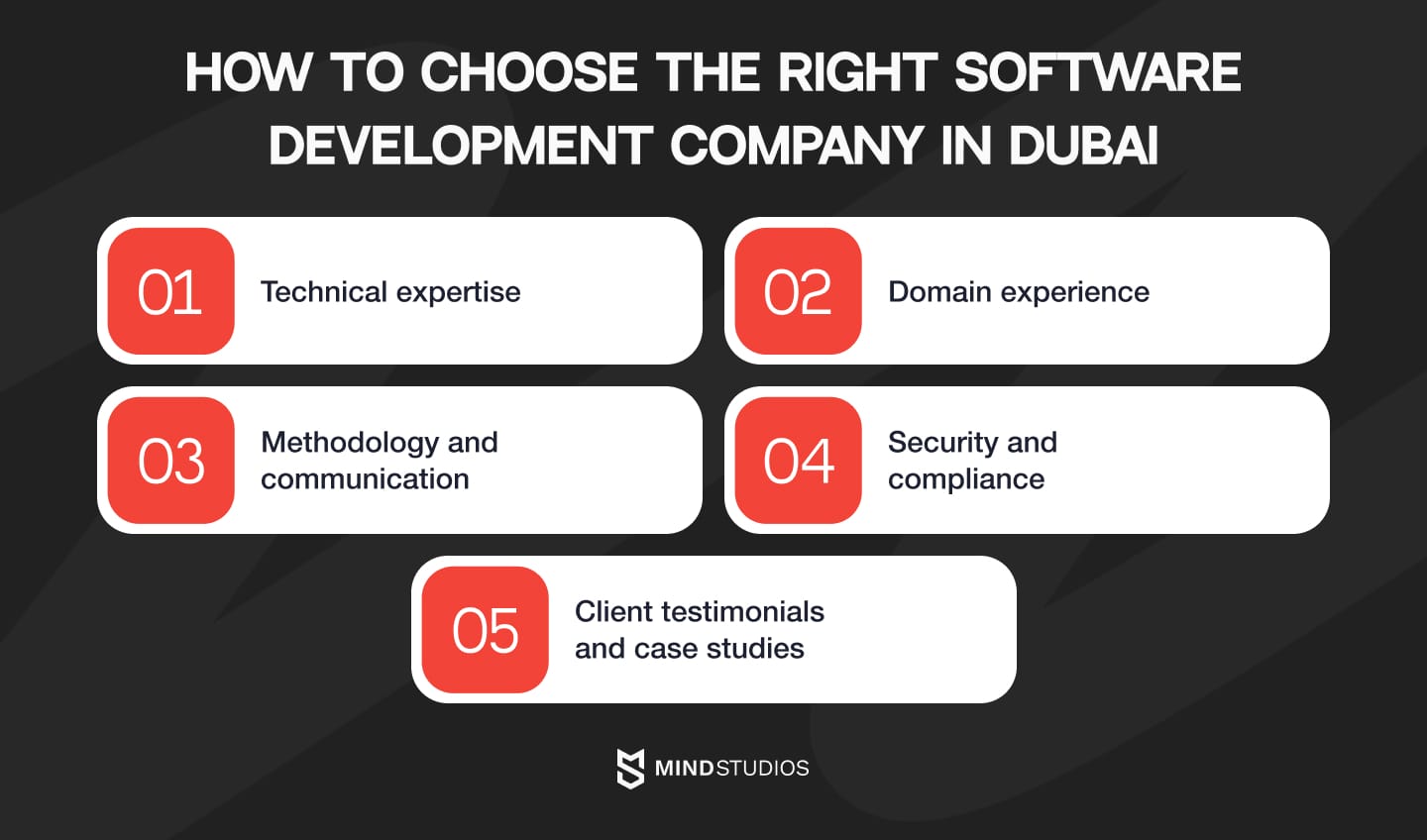 HOW TO CHOOSE THE RIGHT SOFTWARE DEVELOPMENT COMPANY IN DUBAI

01 Technical expertise

02 Domain experience

03 Methodology and communication

04 Security and compliance

05 Client testimonials and case studies

MINDSTUDIOS